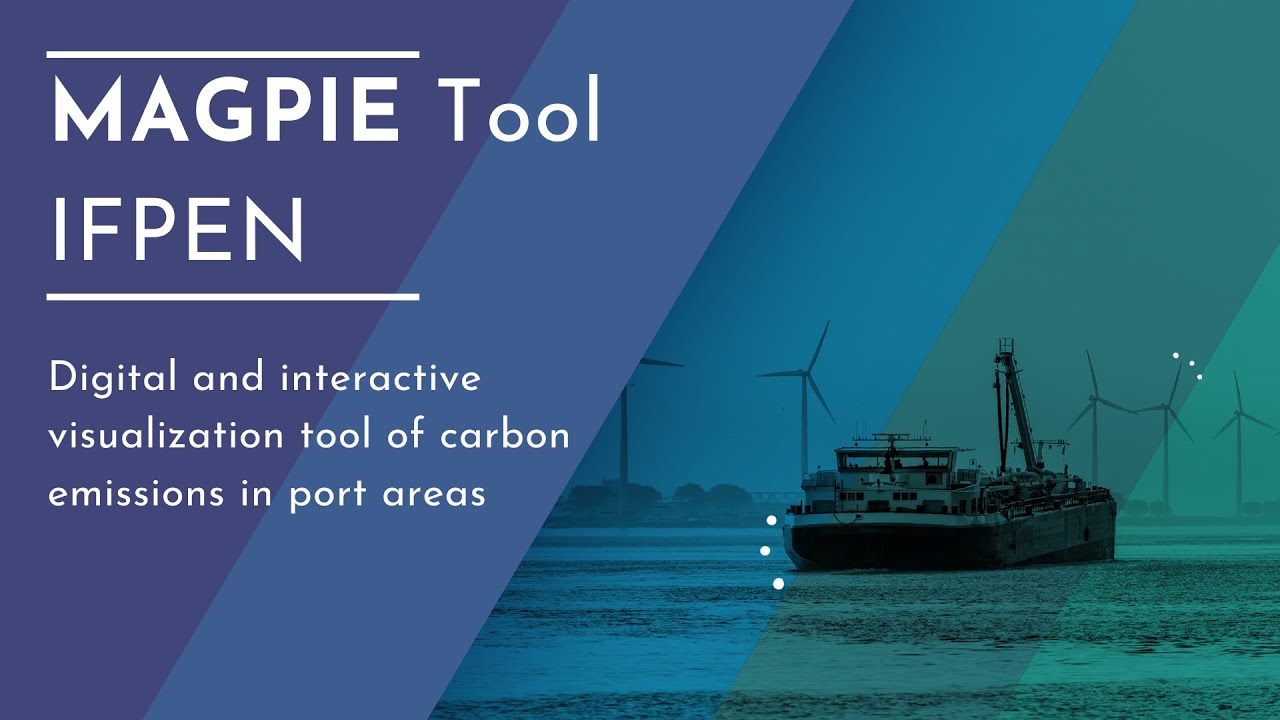 MAGPIE Tool
IFPEN

Digital and interactive visualization tool of carbon emissions in port areas